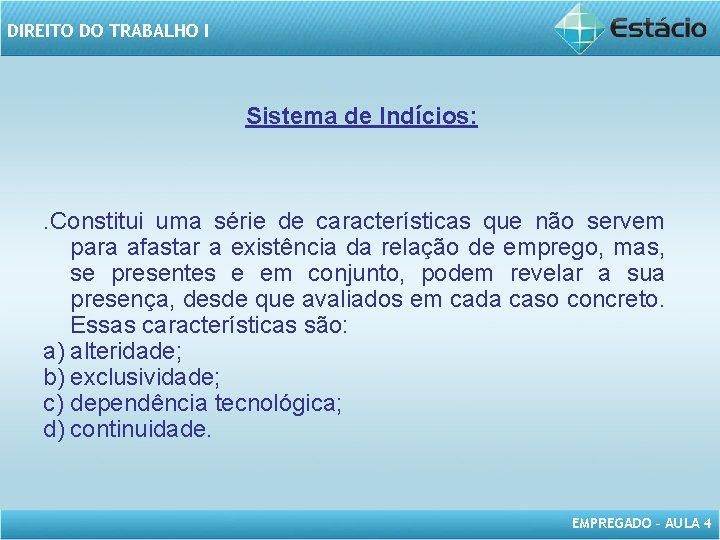 DIREITO DO TRABALHO I

Estácio

Sistema de Indícios:

.Constitui uma série de características que não servem para afastar a existência da relação de emprego, mas, se presentes e em conjunto, podem revelar a sua presença, desde que avaliados em cada caso concreto. Essas características são:
a) alteridade;
b) exclusividade;
c) dependência tecnológica;
d) continuidade.

EMPREGADO – AULA 4